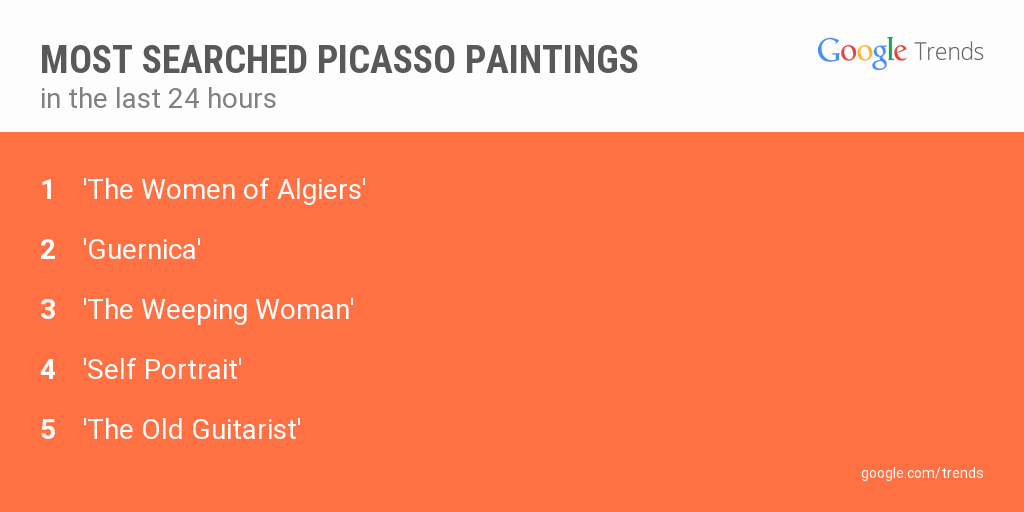 MOST SEARCHED PICASSO PAINTINGS
in the last 24 hours

Google Trends

1 'The Women of Algiers'

2 'Guernica'

3 'The Weeping Woman'

4 'Self Portrait'

5 'The Old Guitarist'

google.com/trends